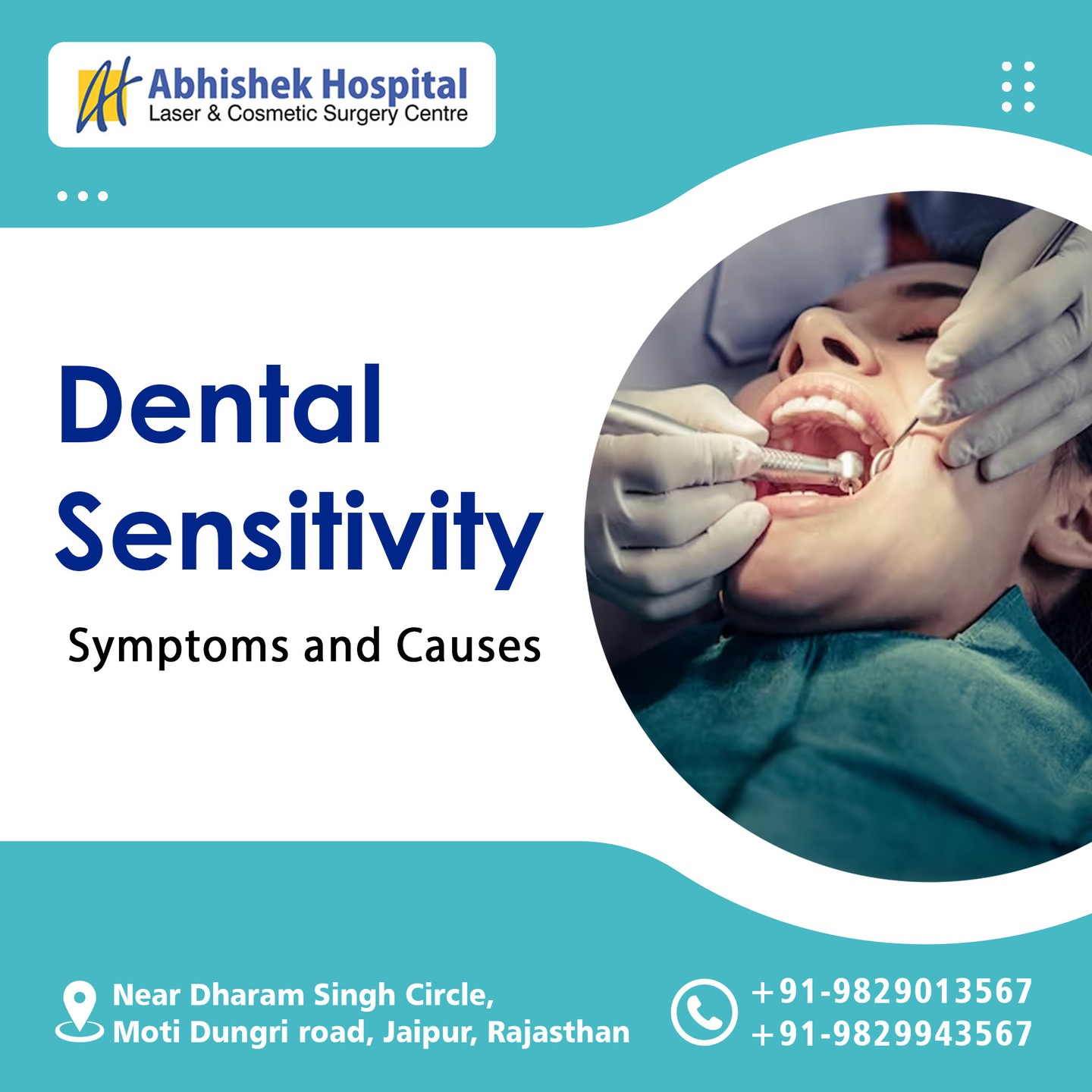 AH Abhishek Hospital
Laser & Cosmetic Surgery Centre

Dental Sensitivity

Symptoms and Causes

Near Dharam Singh Circle,
Moti Dungri road, Jaipur, Rajasthan

+91-9829013567
+91-9829943567